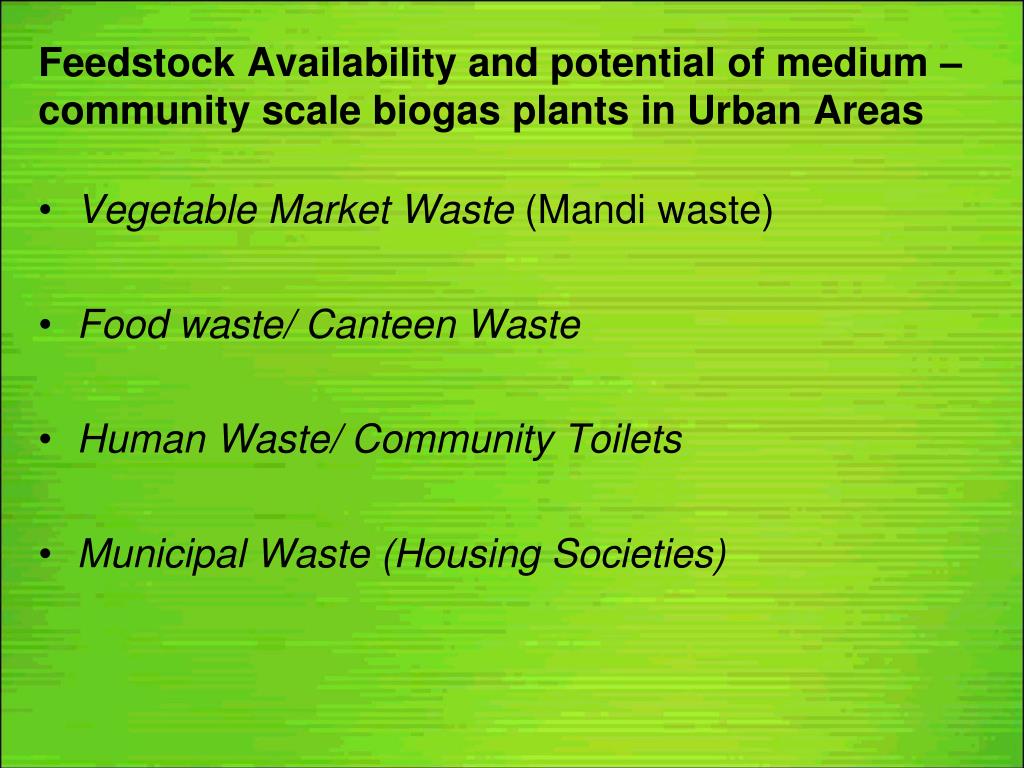 Feedstock Availability and potential of medium – community scale biogas plants in Urban Areas

• Vegetable Market Waste (Mandi waste)

• Food waste/ Canteen Waste

• Human Waste/ Community Toilets

• Municipal Waste (Housing Societies)